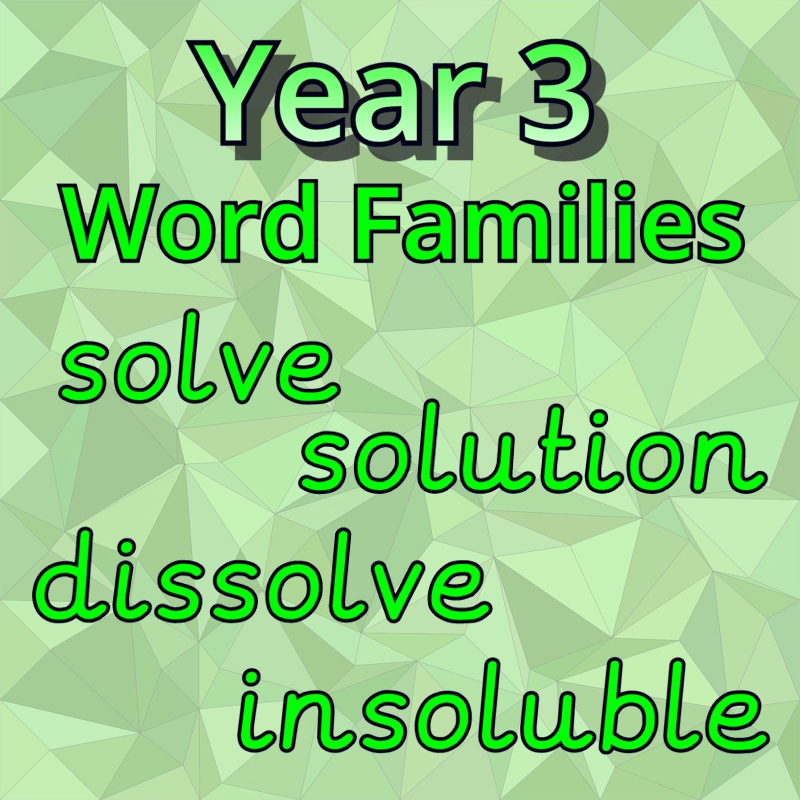 Year 3
Word Families

solve
solution
dissolve
insoluble